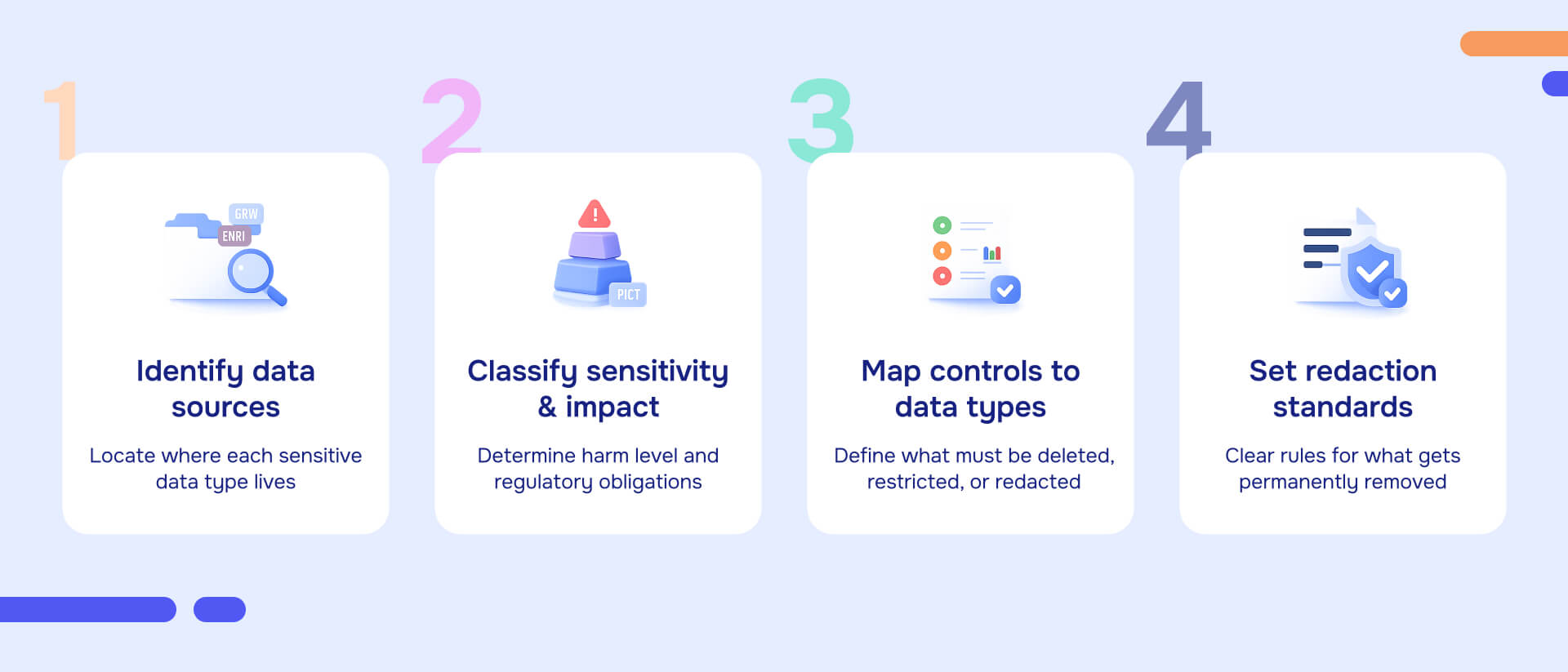 1

GRW
ENRI

Identify data sources

Locate where each sensitive data type lives

2

PICT

Classify sensitivity & impact

Determine harm level and regulatory obligations

3

Map controls to data types

Define what must be deleted, restricted, or redacted

4

Set redaction standards

Clear rules for what gets permanently removed